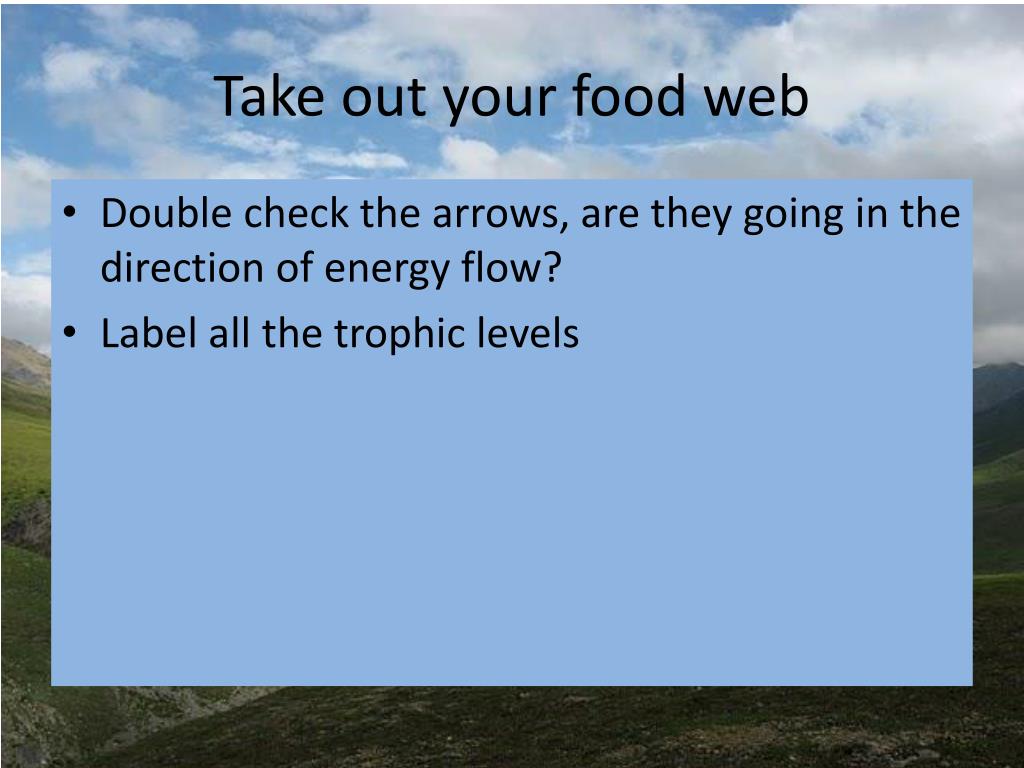 Take out your food web

• Double check the arrows, are they going in the direction of energy flow?
• Label all the trophic levels